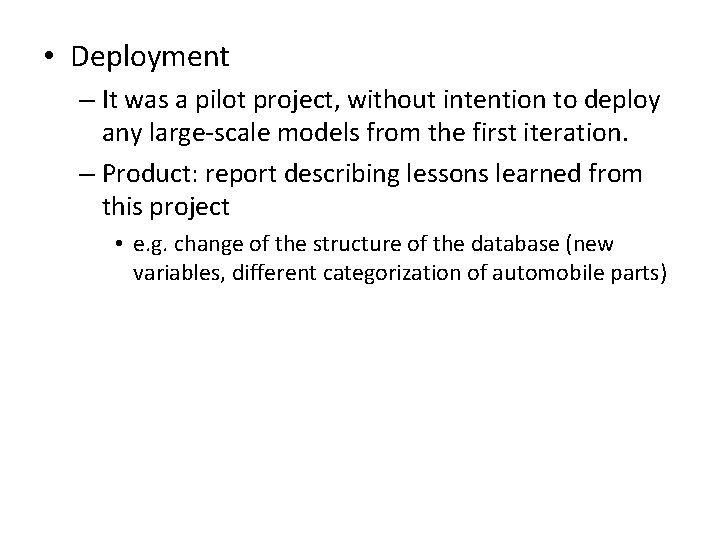 • Deployment

– It was a pilot project, without intention to deploy any large-scale models from the first iteration.

– Product: report describing lessons learned from this project

• e.g. change of the structure of the database (new variables, different categorization of automobile parts)